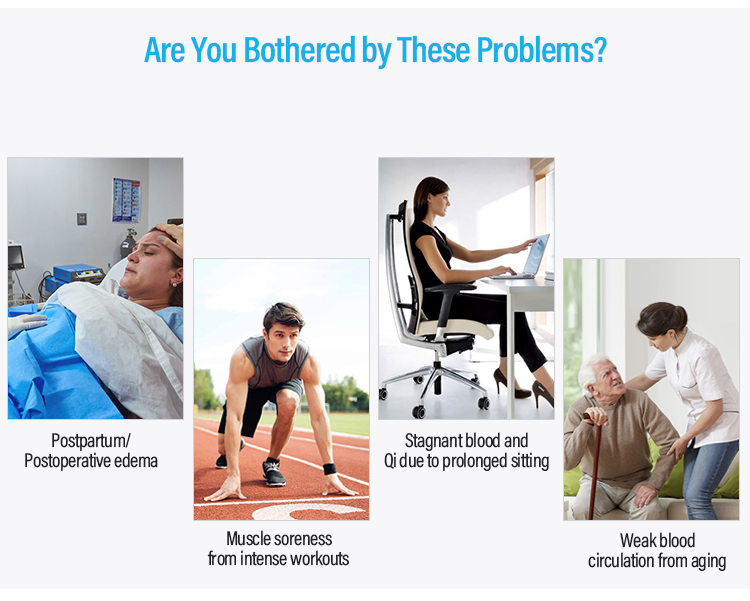 Are You Bothered by These Problems?

Postpartum/
Postoperative edema

Muscle soreness
from intense workouts

Stagnant blood and
Qi due to prolonged sitting

Weak blood
circulation from aging